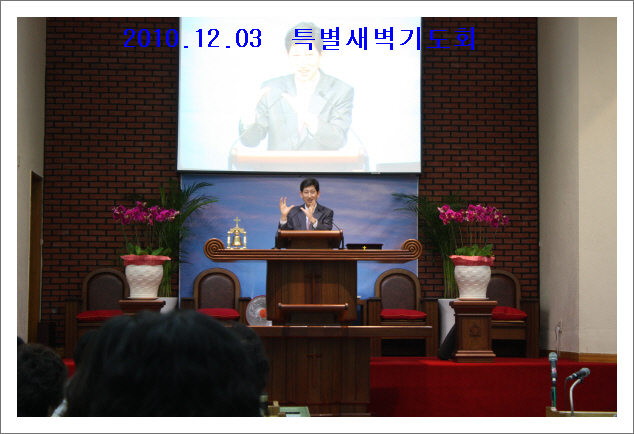 2010.12.03 특별새벽기도회